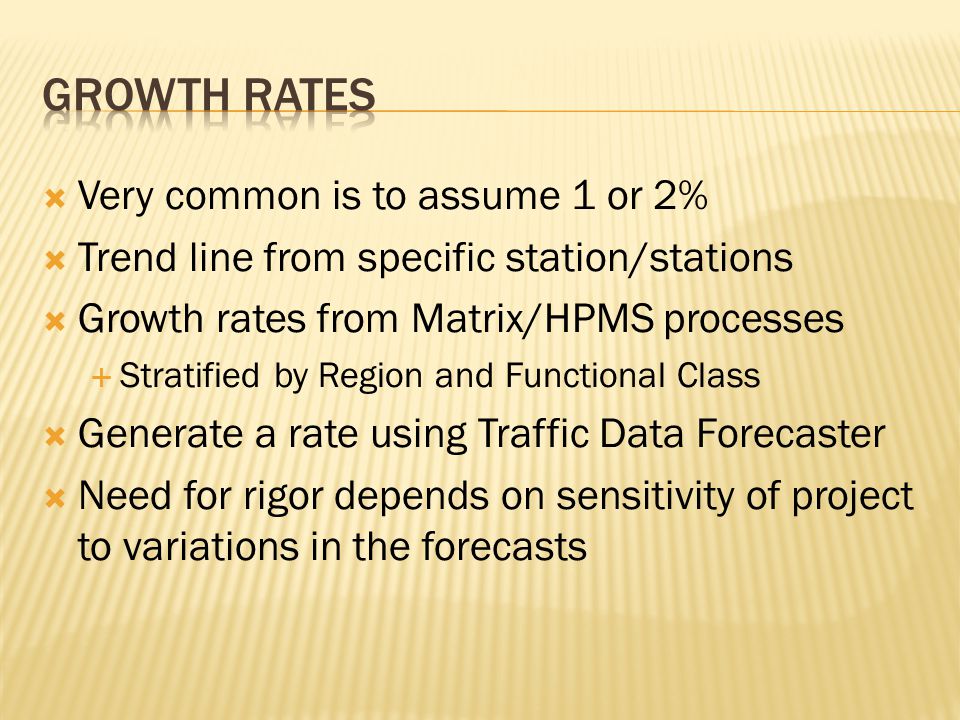 GROWTH RATES

Very common is to assume 1 or 2%

Trend line from specific station/stations

Growth rates from Matrix/HPMS processes

Stratified by Region and Functional Class

Generate a rate using Traffic Data Forecaster

Need for rigor depends on sensitivity of project to variations in the forecasts